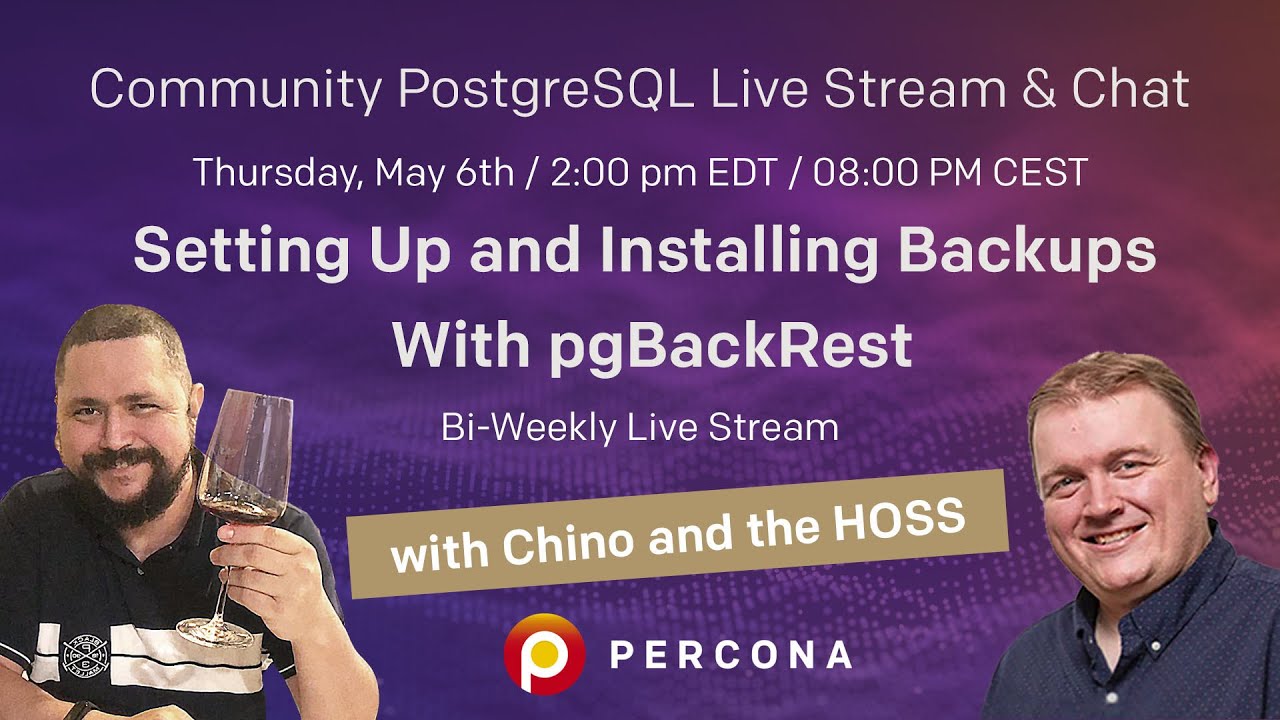 Community PostgreSQL Live Stream & Chat

Thursday, May 6th / 2:00 pm EDT / 08:00 PM CEST

Setting Up and Installing Backups With pgBackRest

Bi-Weekly Live Stream

with Chino and the HOSS

PERCONA